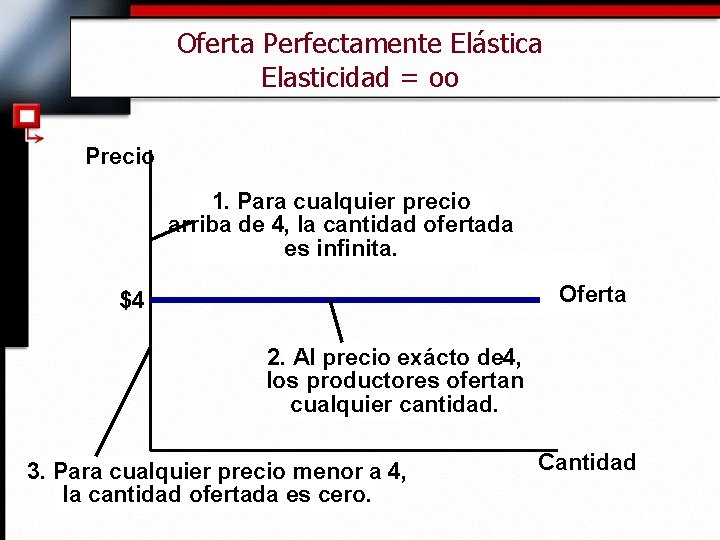 Oferta Perfectamente Elástica
Elasticidad = oo

Precio

1. Para cualquier precio arriba de 4, la cantidad ofertada es infinita.

$4

Oferta

2. Al precio exácto de4, los productores ofertan cualquier cantidad.

Cantidad

3. Para cualquier precio menor a 4, la cantidad ofertada es cero.